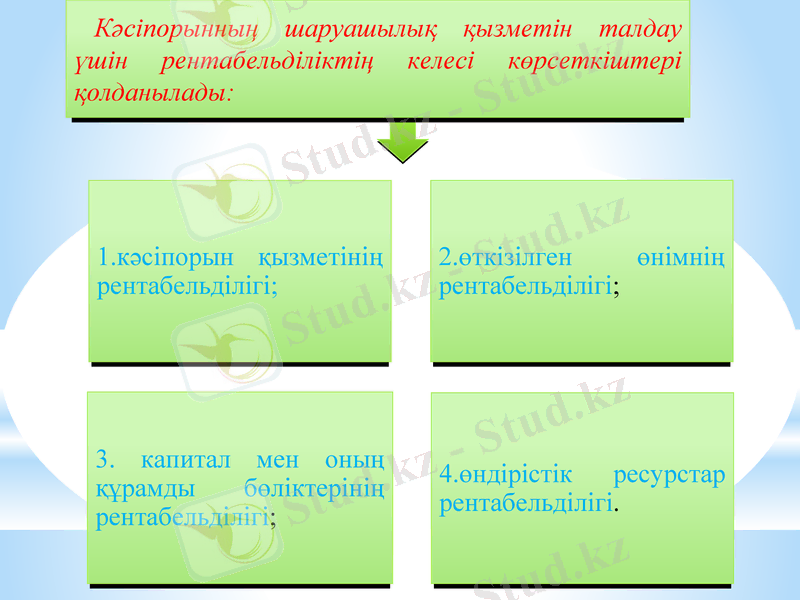 Кәсіпорынның шаруашылық қызметін талдау үшін рентабельділіктің келесі көрсеткіштері қолданылады:

1.кәсіпорын қызметінің рентабельділігі;

2.өткізілген өнімнің рентабельділігі;

3. капитал мен оның құрамды бөліктерінің рентабельділігі;

4.өндірістік ресурстар рентабельділігі.

Stud.kz - Stud.kz